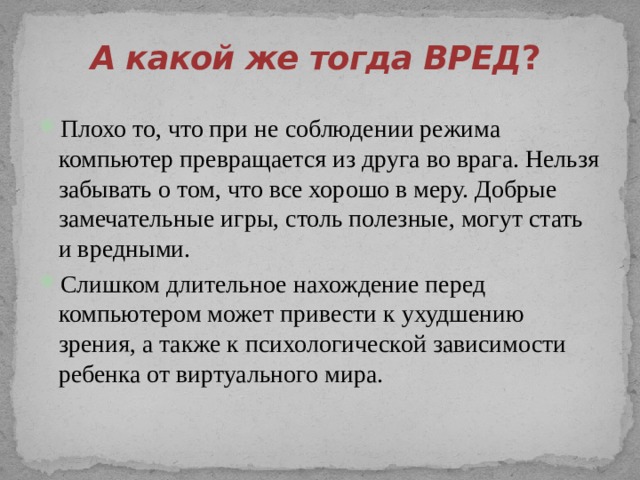 А какой же тогда ВРЕД?

Плохо то, что при не соблюдении режима компьютер превращается из друга во врага. Нельзя забывать о том, что все хорошо в меру. Добрые замечательные игры, столь полезные, могут стать и вредными.

Слишком длительное нахождение перед компьютером может привести к ухудшению зрения, а также к психологической зависимости ребенка от виртуального мира.